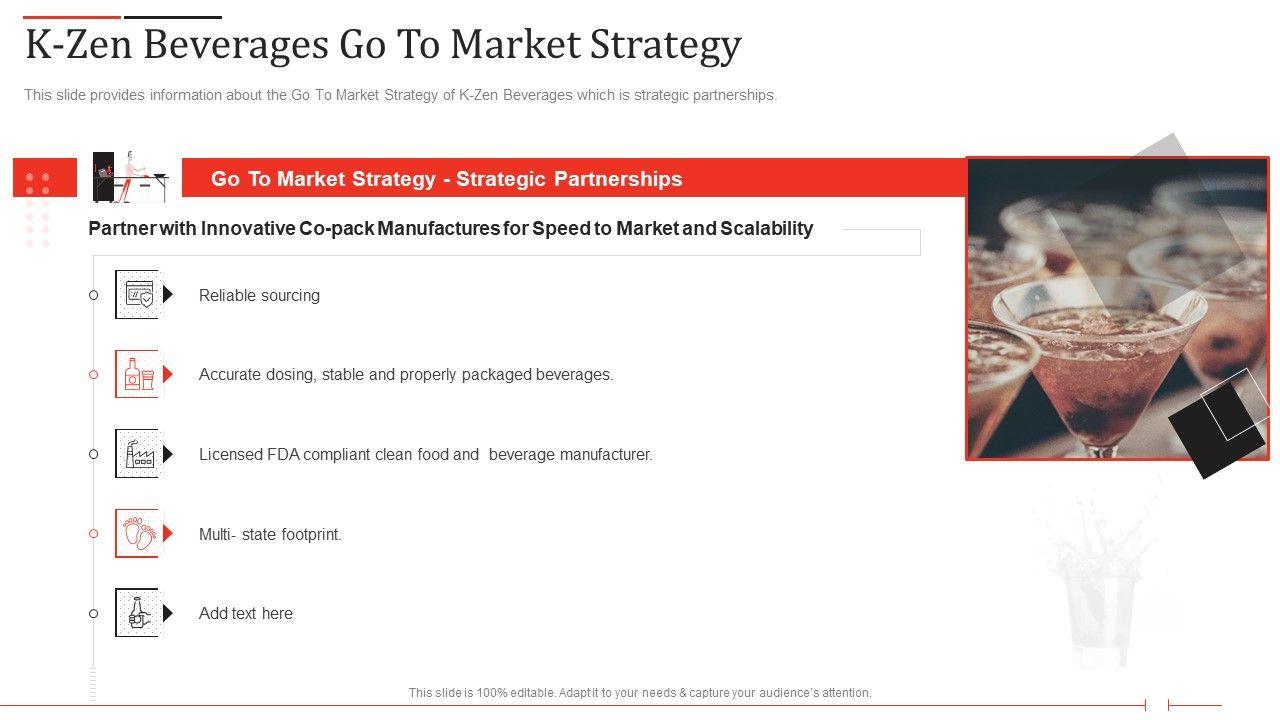 K-Zen Beverages Go To Market Strategy

This slide provides information about the Go To Market Strategy of K-Zen Beverages which is strategic partnerships.

Go To Market Strategy - Strategic Partnerships

Partner with Innovative Co-pack Manufactures for Speed to Market and Scalability

Reliable sourcing

Accurate dosing, stable and properly packaged beverages.

Licensed FDA compliant clean food and beverage manufacturer.

Multi- state footprint.

Add text here

This slide is 100% editable. Adapt it to your needs & capture your audience's attention.